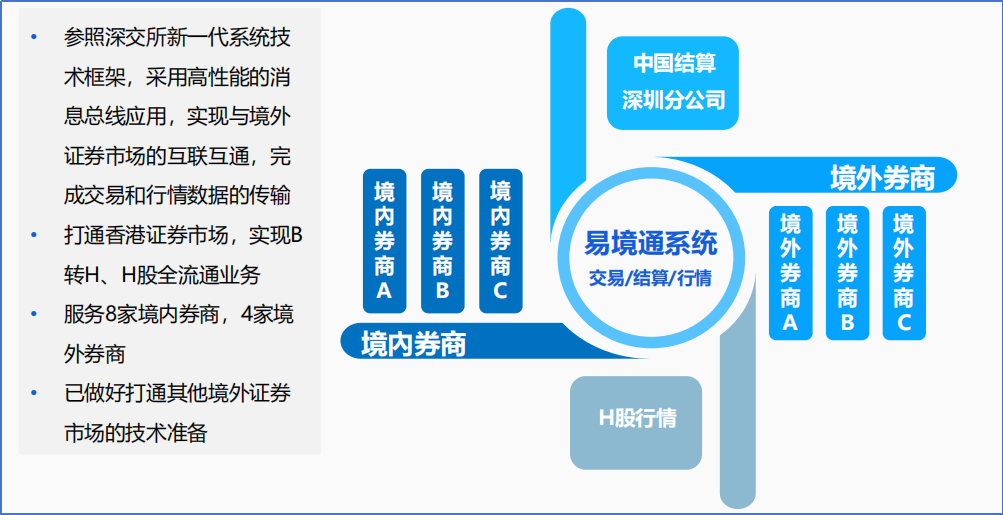 • 参照深交所新一代系统技术框架，采用高性能的消息总线应用，实现与境外证券市场的互联互通，完成交易和行情数据的传输
• 打通香港证券市场，实现B转H、H股全流通业务
• 服务8家境内券商，4家境外券商
• 已做好打通其他境外证券市场的技术准备

中国结算
深圳分公司

境外券商

境内券商A

境内券商B

境内券商C

易境通系统
交易/结算/行情

境外券商A

境外券商B

境外券商C

境内券商

H股行情